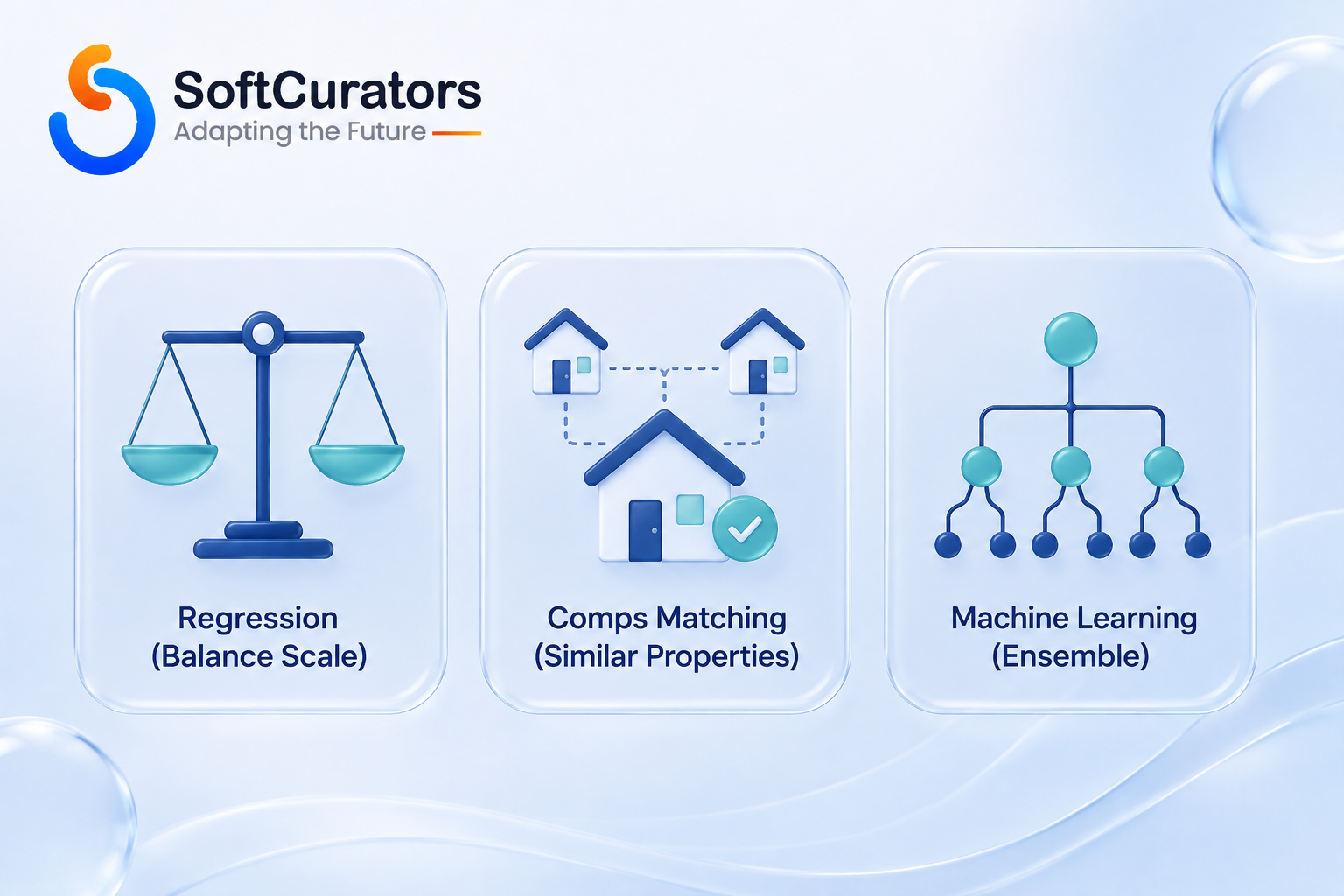 SoftCurators
Adapting the Future

Regression
(Balance Scale)

Comps Matching
(Similar Properties)

Machine Learning
(Ensemble)